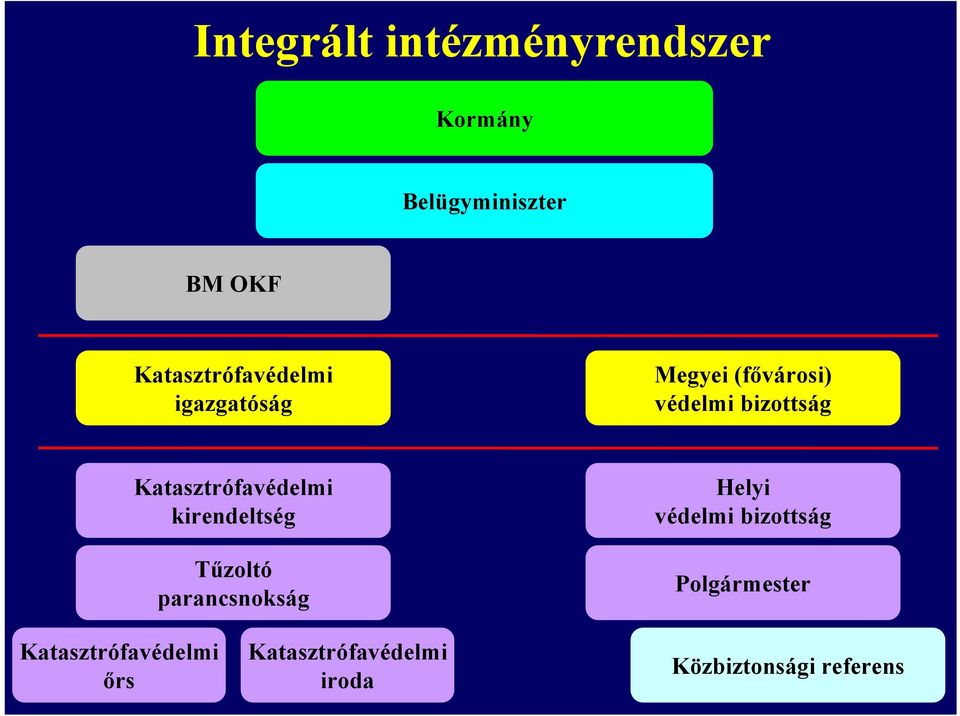 Integrált intézményrendszer

Kormány

Belügyminiszter

BM OKF

Katasztrófavédelmi igazgatóság

Megyei (fővárosi) védelmi bizottság

Katasztrófavédelmi kirendeltség

Helyi védelmi bizottság

Tűzoltó parancsnokság

Polgármester

Katasztrófavédelmi őrs

Katasztrófavédelmi iroda

Közbiztonsági referens